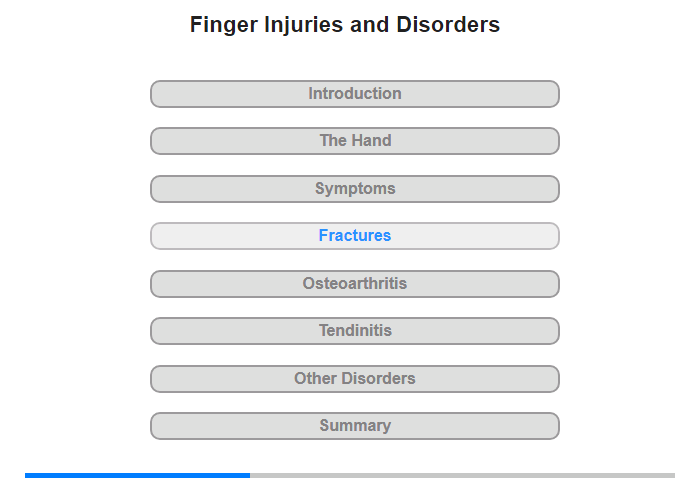 Finger Injuries and Disorders

Introduction

The Hand

Symptoms

Fractures

Osteoarthritis

Tendinitis

Other Disorders

Summary